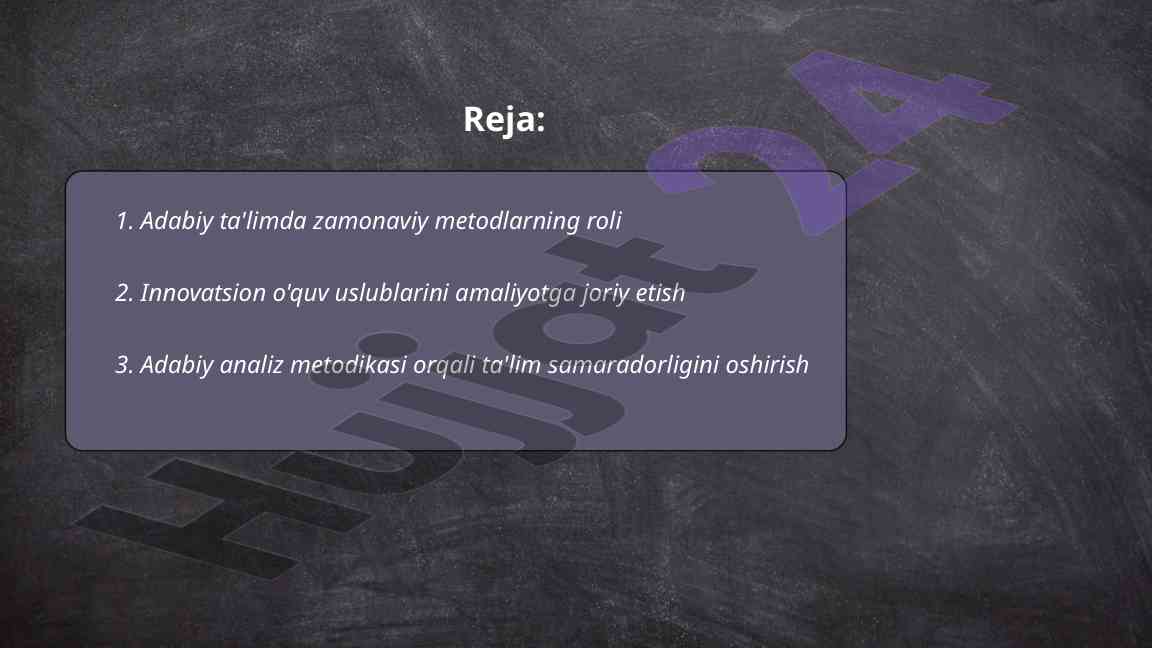 Reja:

1. Adabiy ta'limda zamonaviy metodlarning roli

2. Innovatsion o'quv uslublarini amaliyotga joriy etish

3. Adabiy analiz metodikasi orqali ta'lim samaradorligini oshirish

Hujjat 24